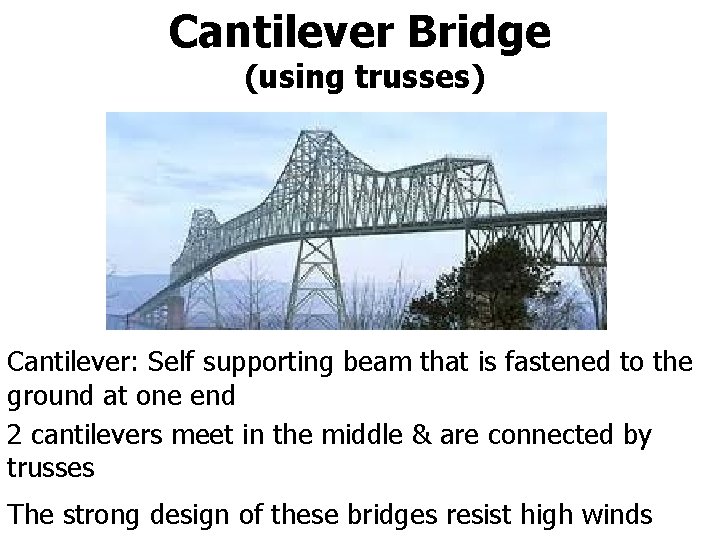 Cantilever Bridge
(using trusses)

Cantilever: Self supporting beam that is fastened to the ground at one end

2 cantilevers meet in the middle & are connected by trusses

The strong design of these bridges resist high winds